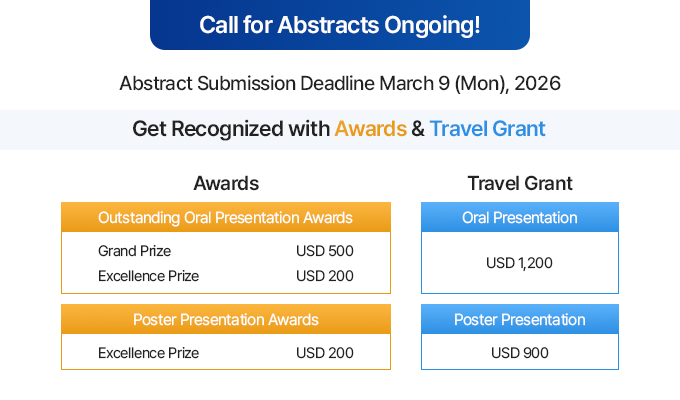 Call for Abstracts Ongoing!

Abstract Submission Deadline March 9 (Mon), 2026

Get Recognized with Awards & Travel Grant

Awards

Outstanding Oral Presentation Awards

Grand Prize USD 500
Excellence Prize USD 200

Poster Presentation Awards

Excellence Prize USD 200

Travel Grant

Oral Presentation

USD 1,200

Poster Presentation

USD 900